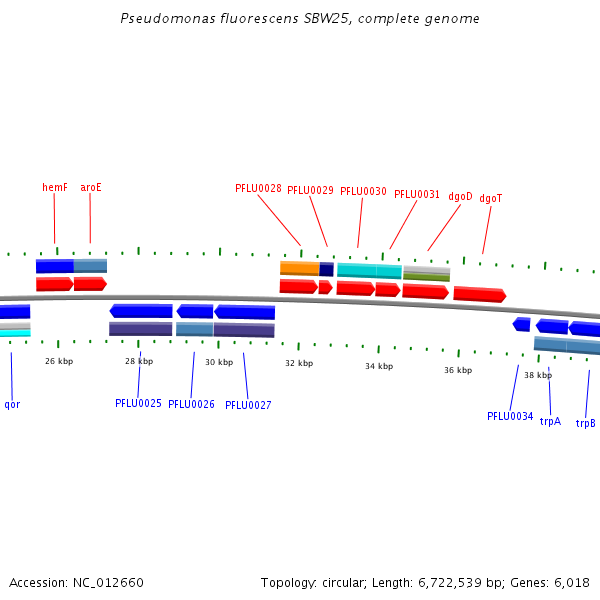 Pseudomonas fluorescens SBW25, complete genome

hemF aroE

PFLU0028 PFLU0029 PFLU0030 PFLU0031 dgoD dgoT

26 kbp 28 kbp 30 kbp 32 kbp 34 kbp 36 kbp 38 kbp

qor

PFLU0025 PFLU0026 PFLU0027

PFLU0034 trpA trpB

Accession: NC_012660

Topology: circular; Length: 6,722,539 bp; Genes: 6,018